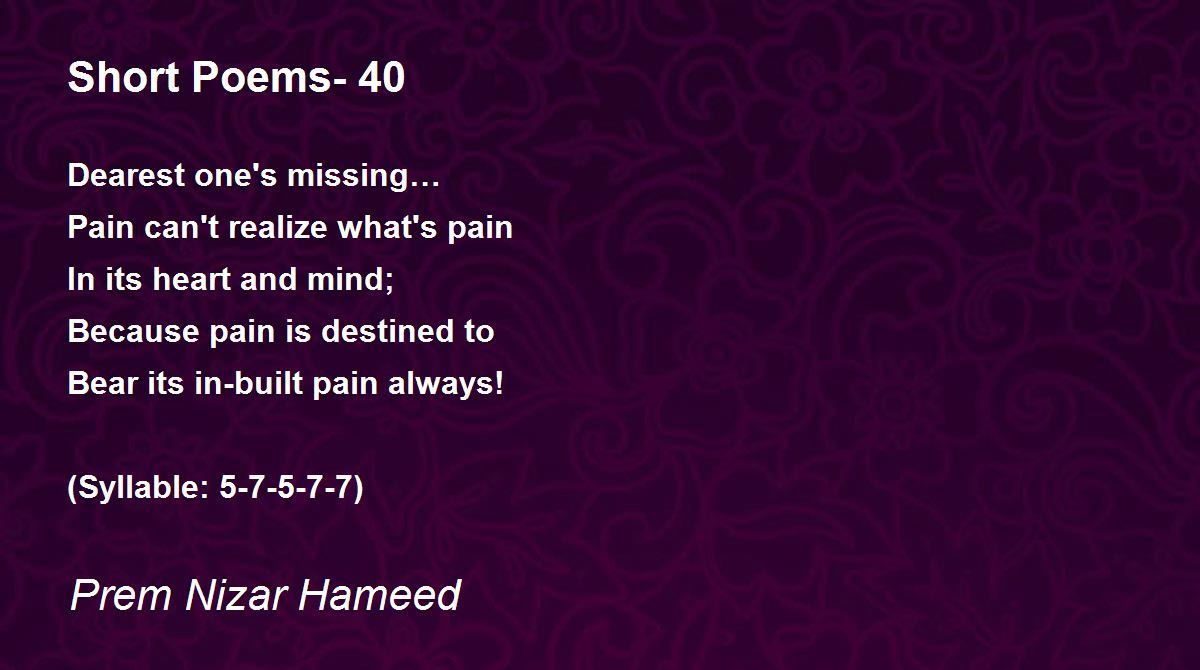 Short Poems- 40

Dearest one's missing…
Pain can't realize what's pain
In its heart and mind;
Because pain is destined to
Bear its in-built pain always!

(Syllable: 5-7-5-7-7)

Prem Nizar Hameed